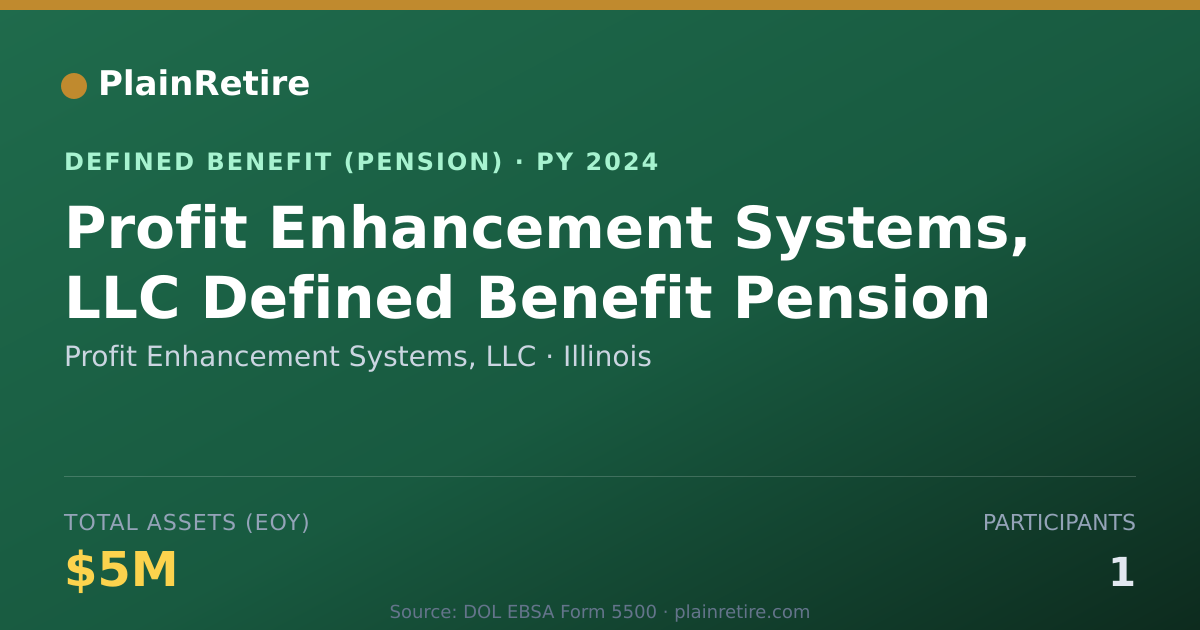 PlainRetire

DEFINED BENEFIT (PENSION) · PY 2024

Profit Enhancement Systems, LLC Defined Benefit Pension

Profit Enhancement Systems, LLC · Illinois

TOTAL ASSETS (EOY)

$5M

PARTICIPANTS

1

Source: DOL EBSA Form 5500 · plainretire.com